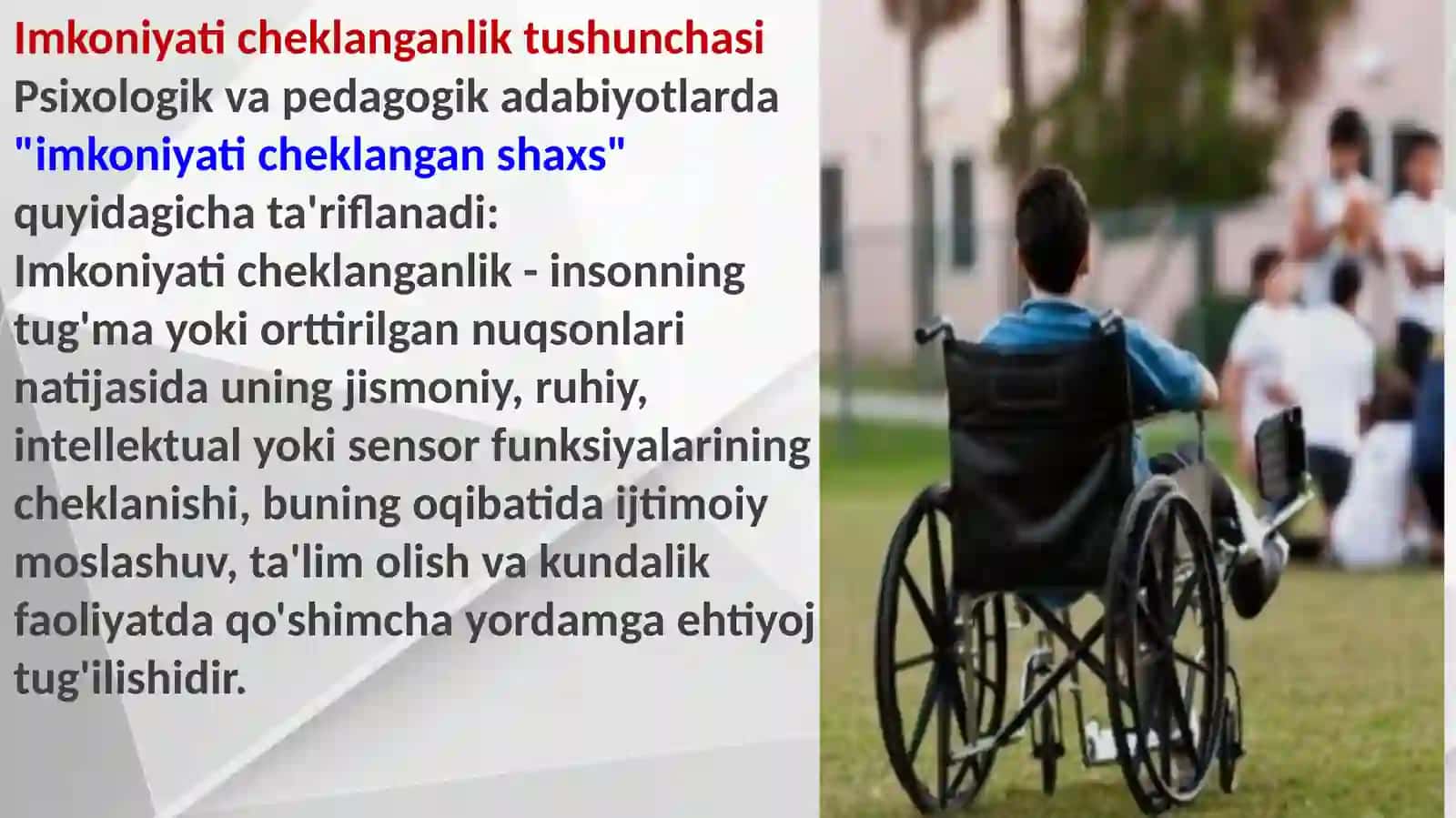 Imkoniyati cheklanganlik tushunchasi
Psixologik va pedagogik adabiyotlarda "imkoniyati cheklangan shaxs" quyidagicha ta'riflanadi:
Imkoniyati cheklanganlik - insonning tug'ma yoki orttirilgan nuqsonlari natijasida uning jismoniy, ruhiy, intellektual yoki sensor funksiyalarining cheklanishi, buning oqibatida ijtimoiy moslashuv, ta'lim olish va kundalik faoliyatda qo'shimcha yordamga ehtiyoj tug'ilishidir.